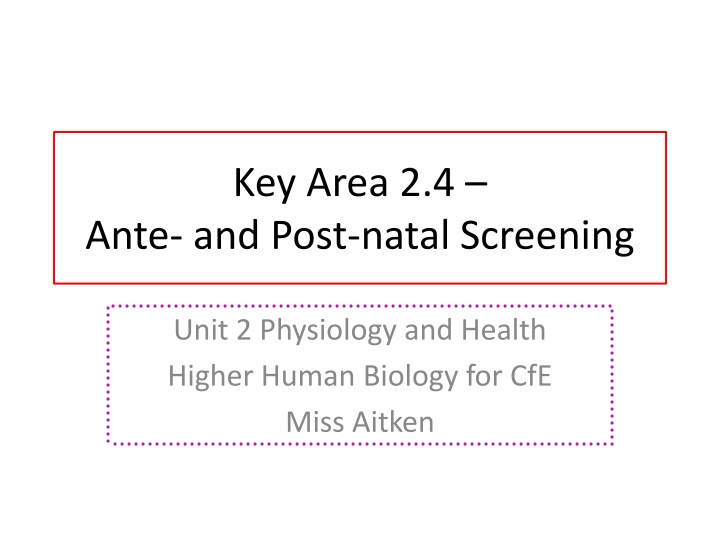 Key Area 2.4 –
Ante- and Post-natal Screening

Unit 2 Physiology and Health
Higher Human Biology for CfE
Miss Aitken